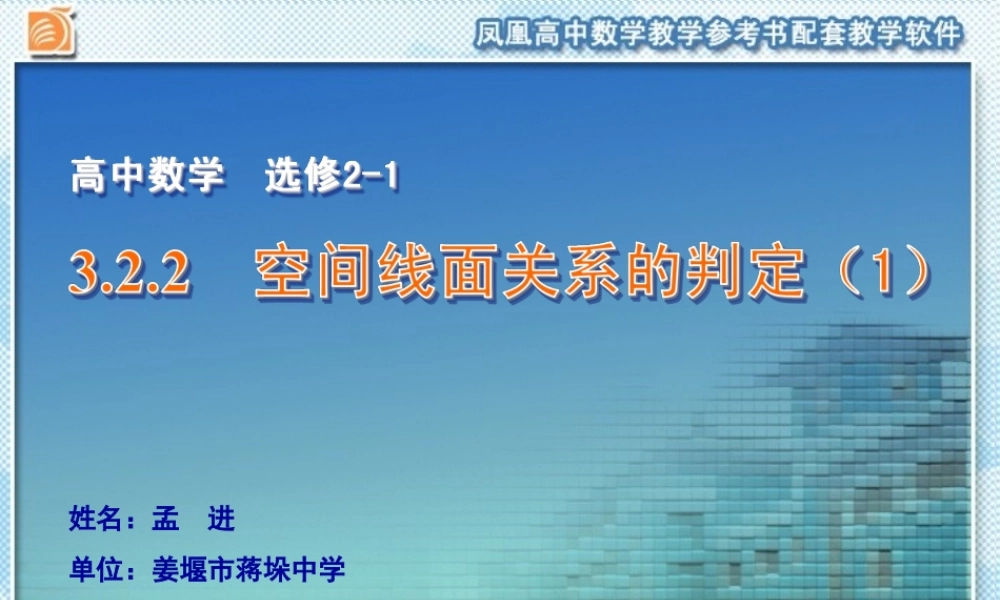 凤凰高中数学教学参考书配套教学软件

高中数学　选修2-1

3.2.2　空间线面关系的判定（1）

姓名：孟　进

单位：姜堰市蒋垛中学